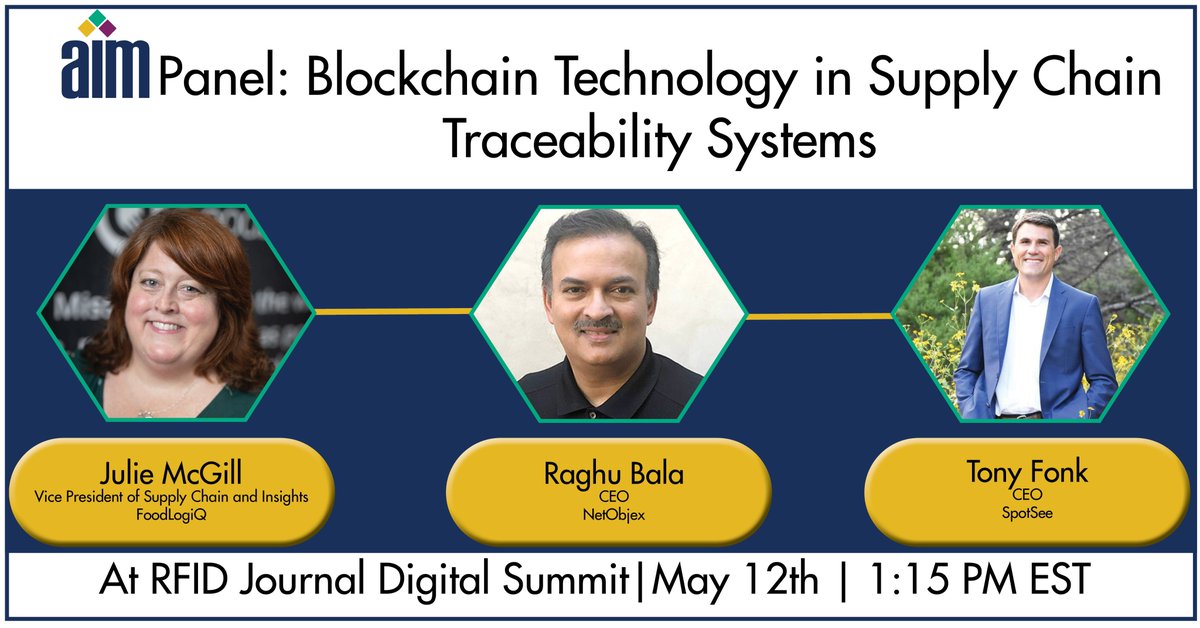 aim Panel: Blockchain Technology in Supply Chain Traceability Systems

Julie McGill
Vice President of Supply Chain and Insights
FoodLogiQ

Raghu Bala
CEO
NetObjex

Tony Fonk
CEO
SpotSee

At RFID Journal Digital Summit|May 12th | 1:15 PM EST